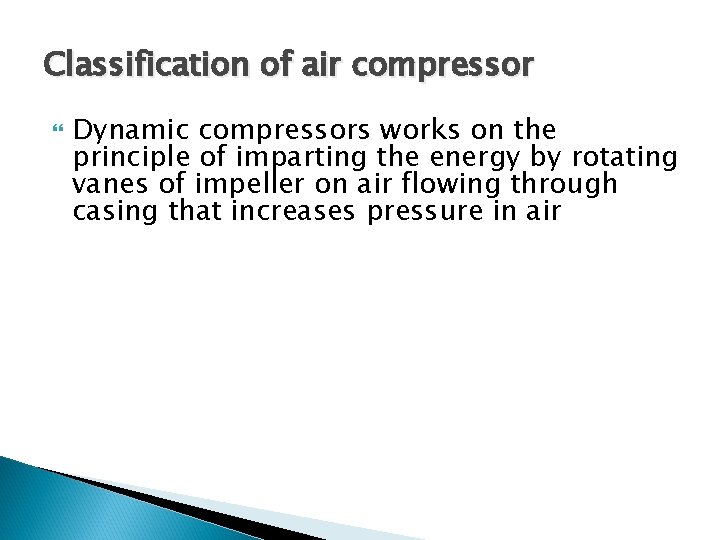 Classification of air compressor

Dynamic compressors works on the principle of imparting the energy by rotating vanes of impeller on air flowing through casing that increases pressure in air